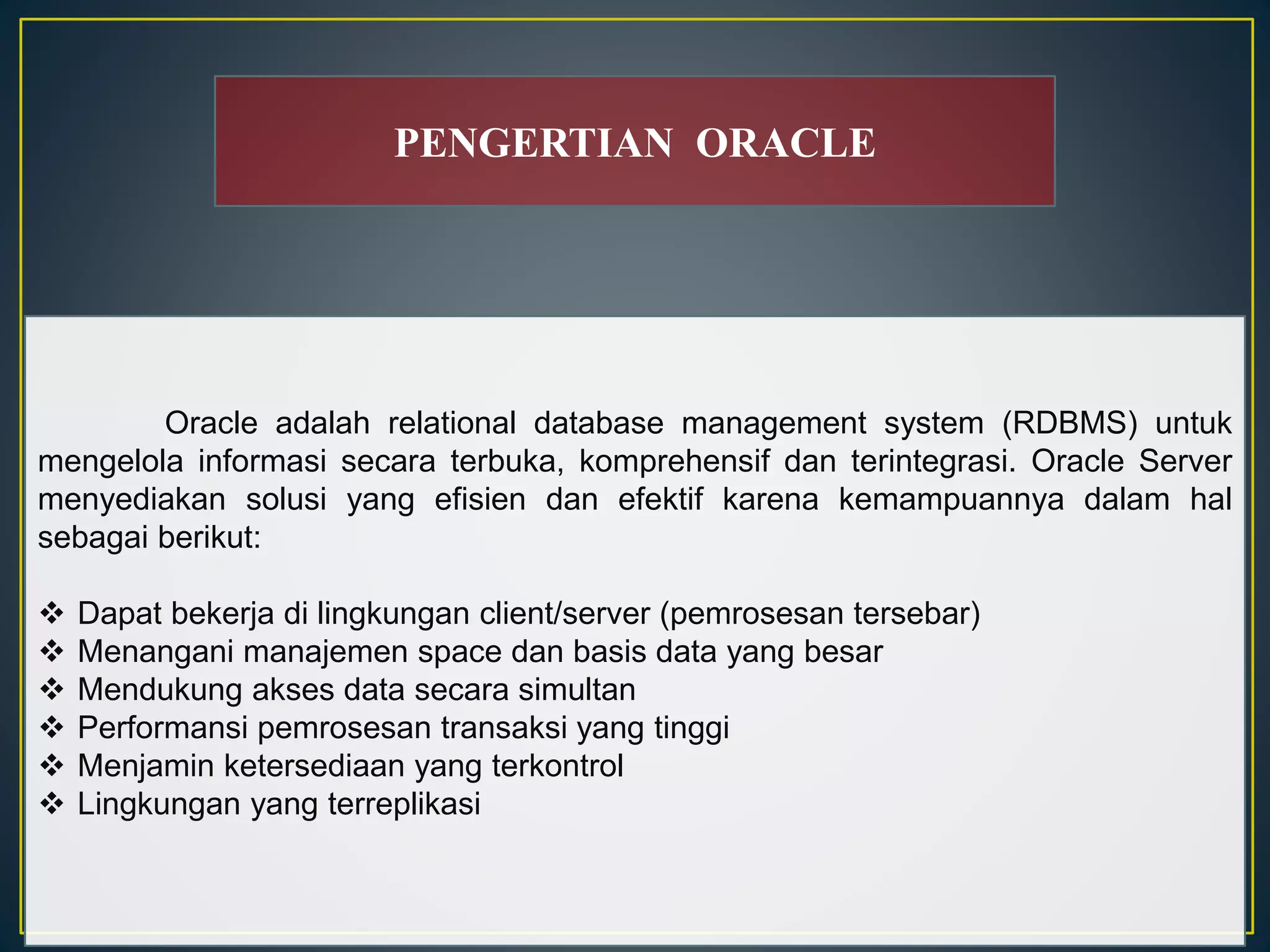 PENGERTIAN ORACLE

Oracle adalah relational database management system (RDBMS) untuk mengelola informasi secara terbuka, komprehensif dan terintegrasi. Oracle Server menyediakan solusi yang efisien dan efektif karena kemampuannya dalam hal sebagai berikut:

❖ Dapat bekerja di lingkungan client/server (pemrosesan tersebar)
❖ Menangani manajemen space dan basis data yang besar
❖ Mendukung akses data secara simultan
❖ Performansi pemrosesan transaksi yang tinggi
❖ Menjamin ketersediaan yang terkontrol
❖ Lingkungan yang terreplikasi